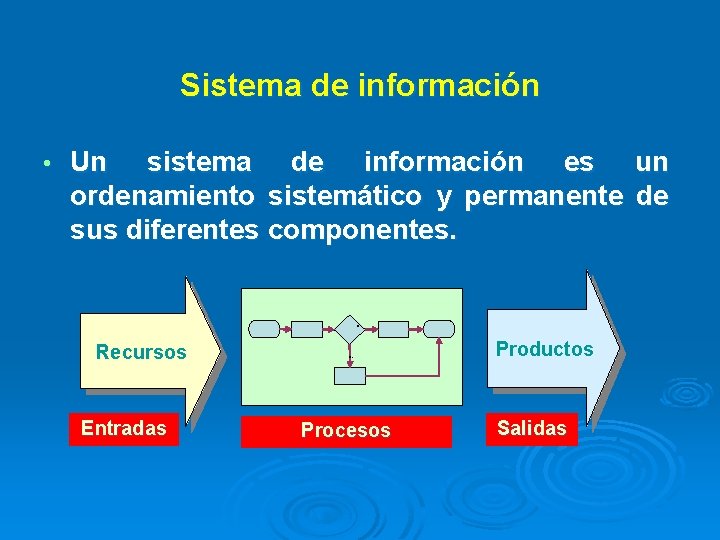 Sistema de información

• Un sistema de información es un ordenamiento sistemático y permanente de sus diferentes componentes.

Recursos

Productos

Entradas

Procesos

Salidas